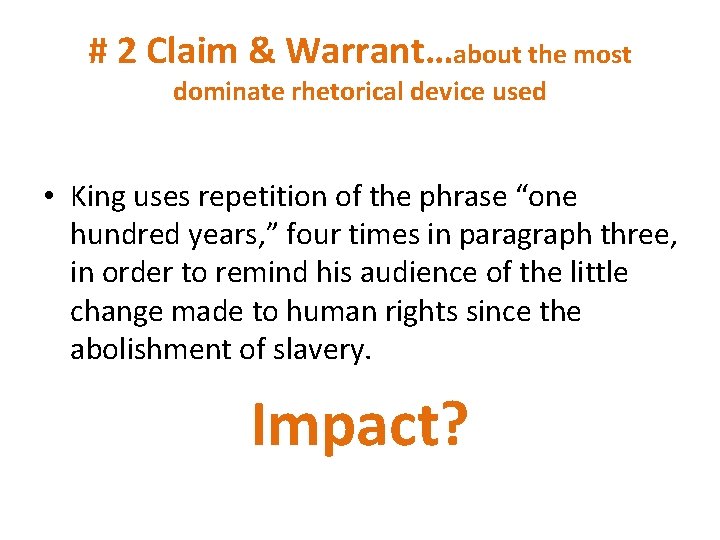 # 2 Claim & Warrant…about the most dominate rhetorical device used

• King uses repetition of the phrase “one hundred years,” four times in paragraph three, in order to remind his audience of the little change made to human rights since the abolishment of slavery.

Impact?